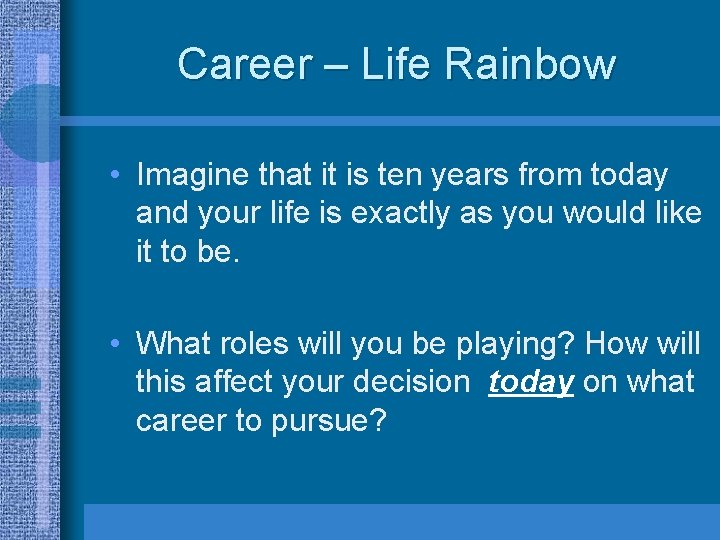 Career – Life Rainbow

• Imagine that it is ten years from today and your life is exactly as you would like it to be.

• What roles will you be playing? How will this affect your decision today on what career to pursue?